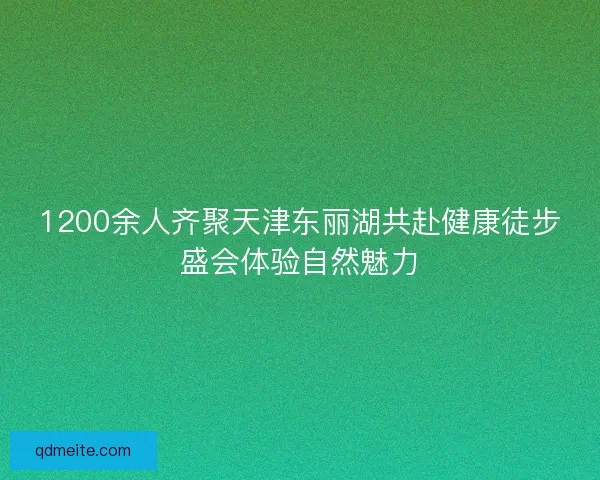 1200余人齐聚天津东丽湖共赴健康徒步盛会体验自然魅力

qdmeite.com